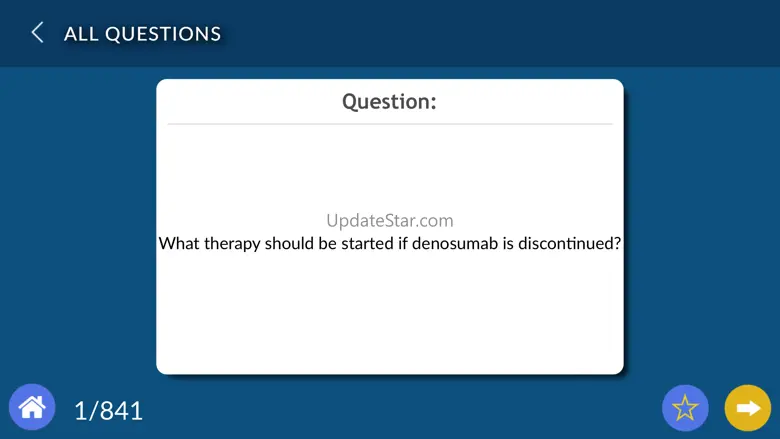 ALL QUESTIONS

Question:

UpdateStar.com

What therapy should be started if denosumab is discontinued?

1/841